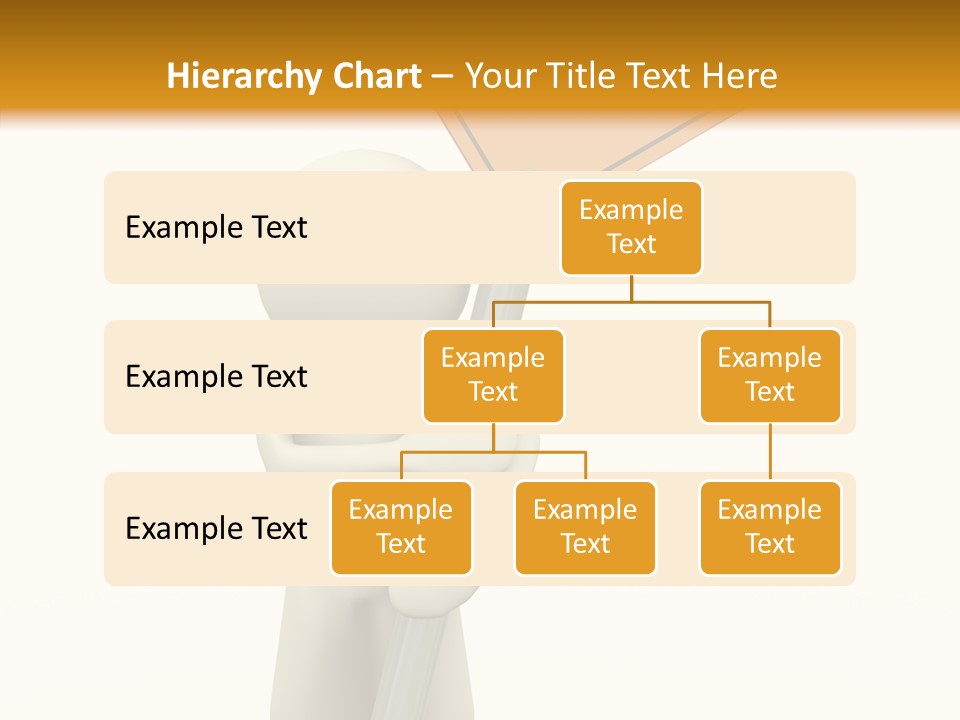 Hierarchy Chart – Your Title Text Here

Example Text

Example Text

Example Text

Example Text

Example Text

Example Text

Example Text

Example Text

Example Text